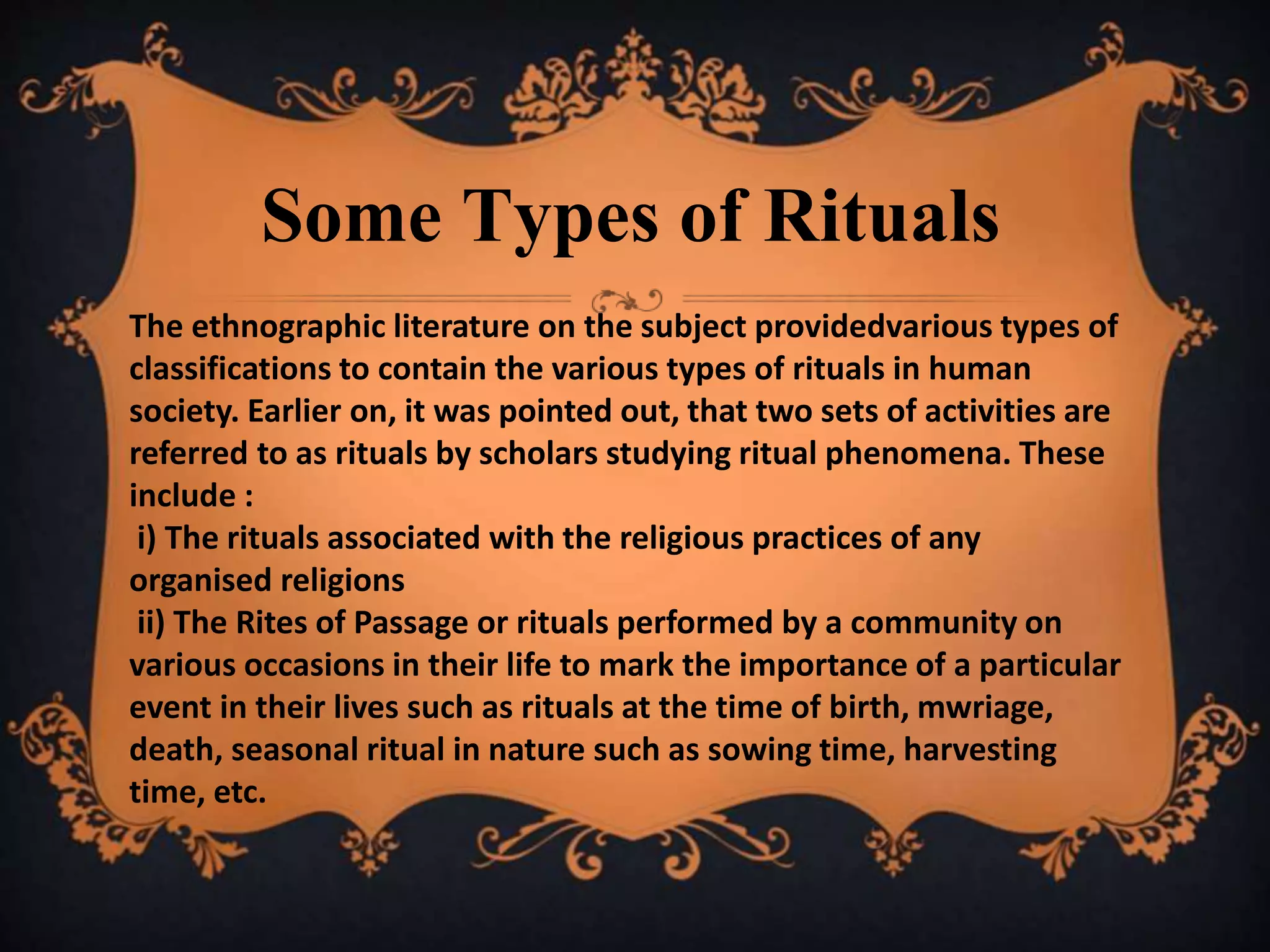 Some Types of Rituals

The ethnographic literature on the subject providedvarious types of classifications to contain the various types of rituals in human society. Earlier on, it was pointed out, that two sets of activities are referred to as rituals by scholars studying ritual phenomena. These include :
i) The rituals associated with the religious practices of any organised religions
ii) The Rites of Passage or rituals performed by a community on various occasions in their life to mark the importance of a particular event in their lives such as rituals at the time of birth, mwriage, death, seasonal ritual in nature such as sowing time, harvesting time, etc.